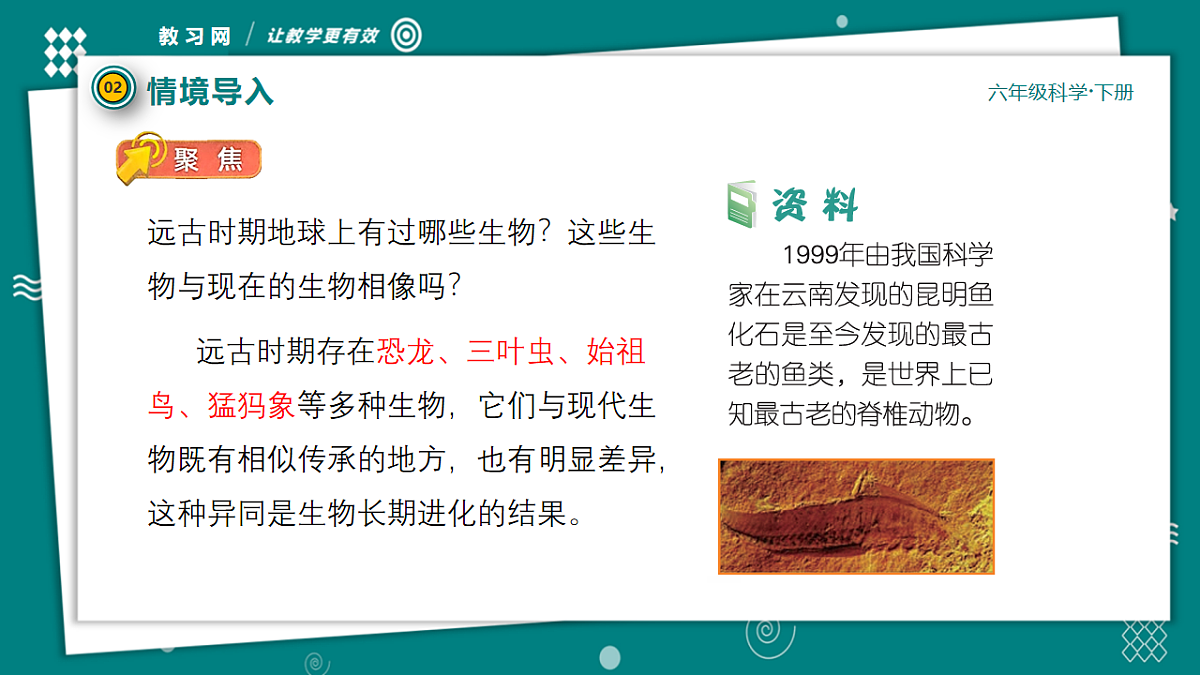 教习网 / 让教学更有效

02 情境导入

六年级科学·下册

聚焦

远古时期地球上有过哪些生物？这些生物与现在的生物相像吗？

远古时期存在恐龙、三叶虫、始祖鸟、猛犸象等多种生物，它们与现代生物既有相似传承的地方，也有明显差异，这种异同是生物长期进化的结果。

资料

1999年由我国科学家在云南发现的昆明鱼化石是至今发现的最古老的鱼类，是世界上已知最古老的脊椎动物。